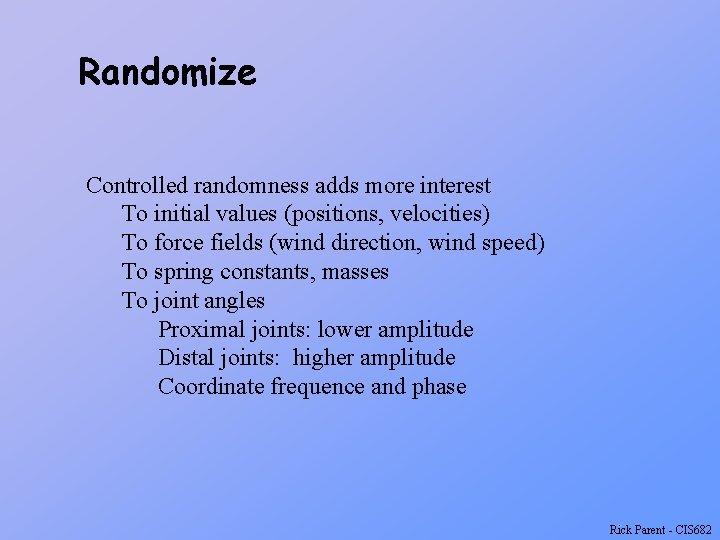 Randomize

Controlled randomness adds more interest
To initial values (positions, velocities)
To force fields (wind direction, wind speed)
To spring constants, masses
To joint angles
Proximal joints: lower amplitude
Distal joints: higher amplitude
Coordinate frequence and phase

Rick Parent - CIS682